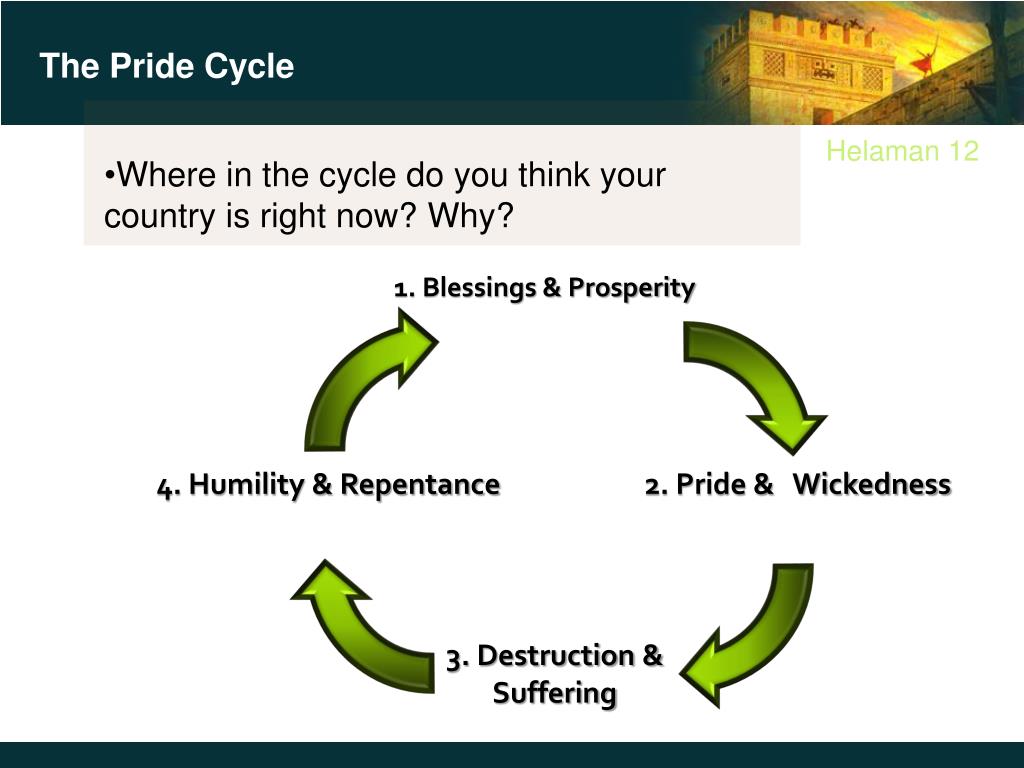 The Pride Cycle

Helaman 12

•Where in the cycle do you think your country is right now? Why?

1. Blessings & Prosperity

2. Pride & Wickedness

3. Destruction & Suffering

4. Humility & Repentance